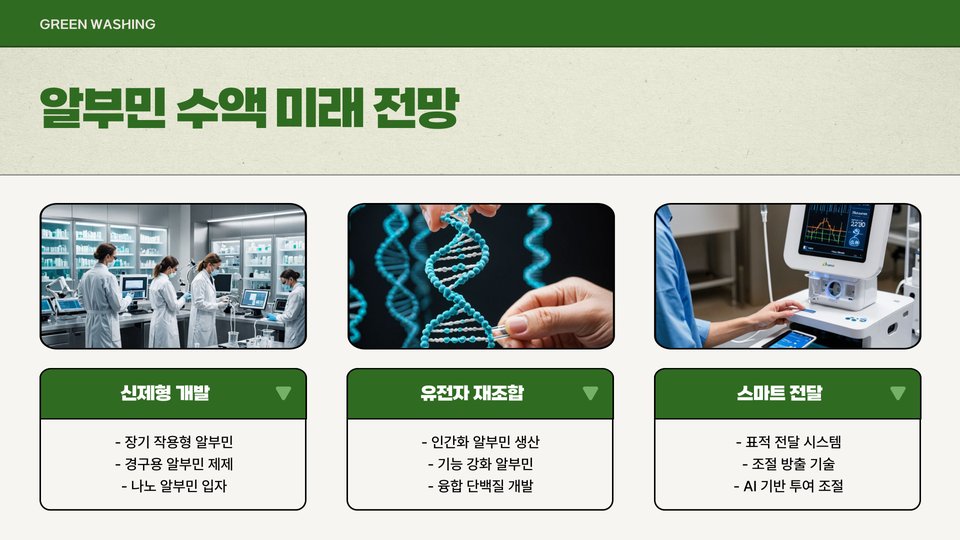 GREEN WASHING

알부민 수액 미래 전망

신제형 개발

- 장기 작용형 알부민
- 경구용 알부민 제제
- 나노 알부민 입자

유전자 재조합

- 인간화 알부민 생산
- 기능 강화 알부민
- 융합 단백질 개발

스마트 전달

- 표적 전달 시스템
- 조절 방출 기술
- AI 기반 투여 조절